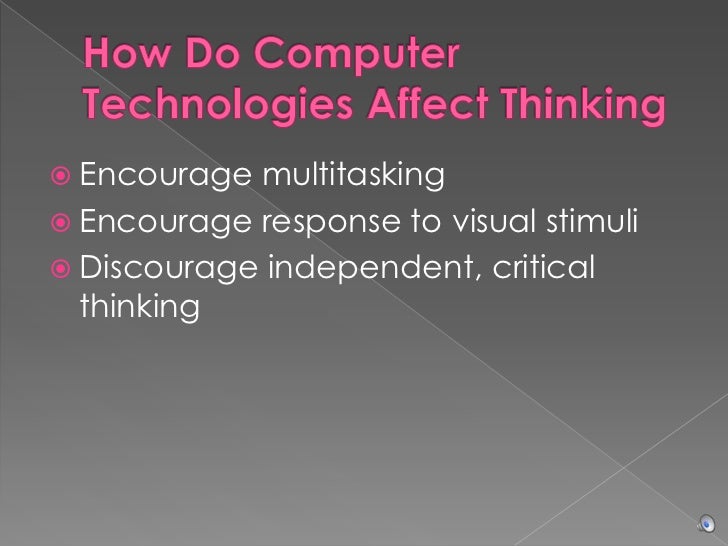 How Do Computer Technologies Affect Thinking

Encourage multitasking
Encourage response to visual stimuli
Discourage independent, critical thinking